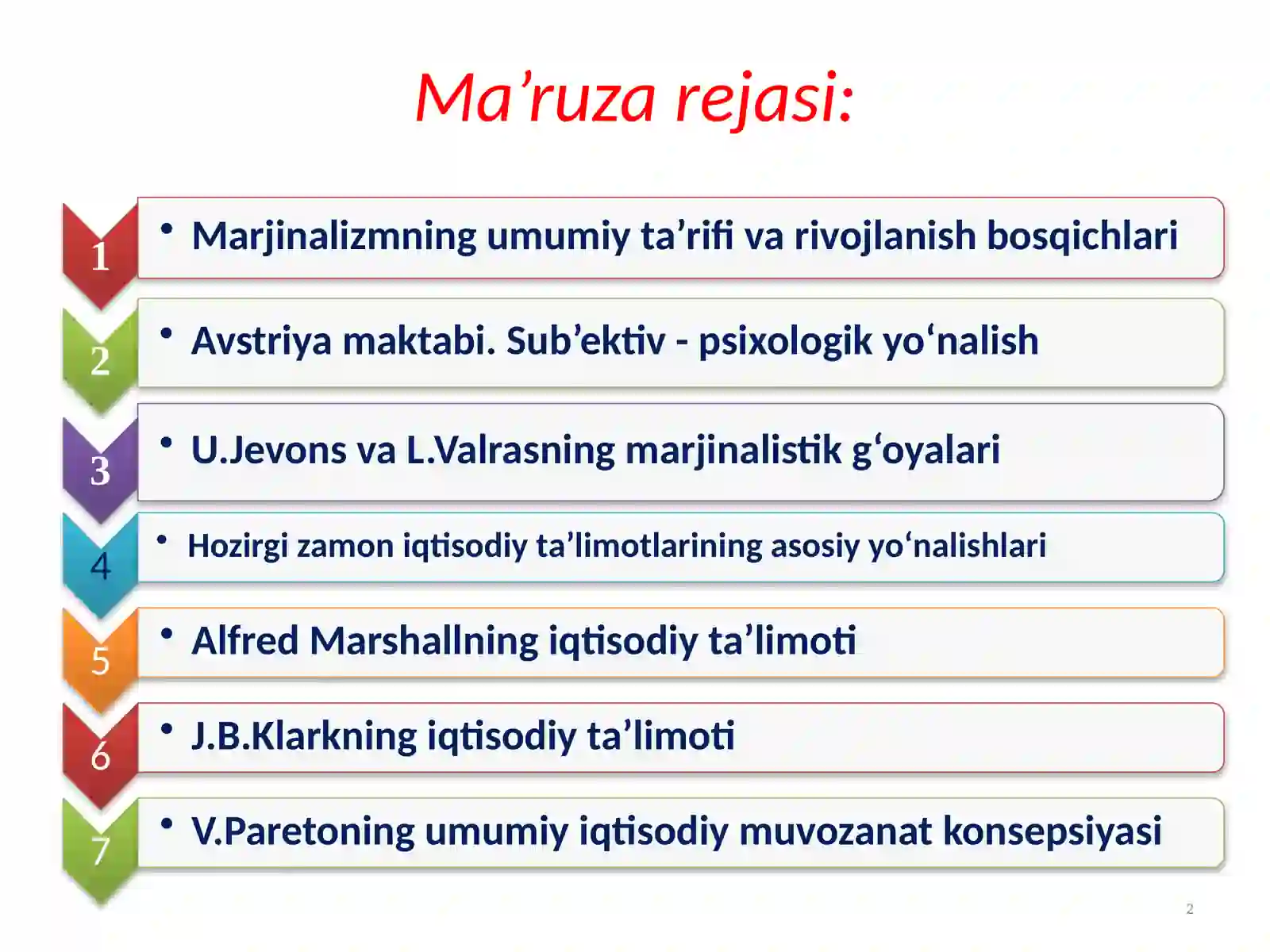 Ma’ruza rejasi:

1
• Marjinalizmning umumiy ta’rifi va rivojlanish bosqichlari

2
• Avstriya maktabi. Sub’ektiv - psixologik yo‘nalish

3
• U.Jevons va L.Valrasning marjinalistik g‘oyalari

4
• Hozirgi zamon iqtisodiy ta’limotlarining asosiy yo‘nalishlari

5
• Alfred Marshallning iqtisodiy ta’limoti

6
• J.B.Klarkning iqtisodiy ta’limoti

7
• V.Paretoning umumiy iqtisodiy muvozanat konsepsiyasi

2